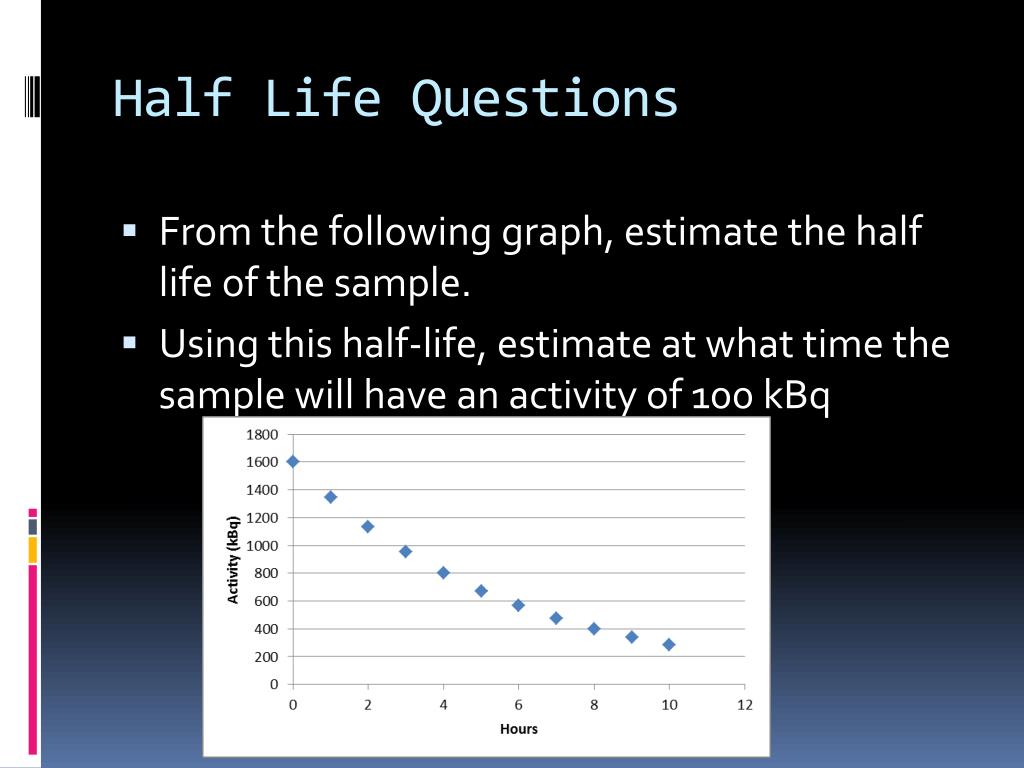 Half Life Questions

▪ From the following graph, estimate the half life of the sample.

▪ Using this half-life, estimate at what time the sample will have an activity of 100 kBq

1800
1600
1400
1200
1000
800
600
400
200
0

Activity (kBq)

0 2 4 6 8 10 12

Hours